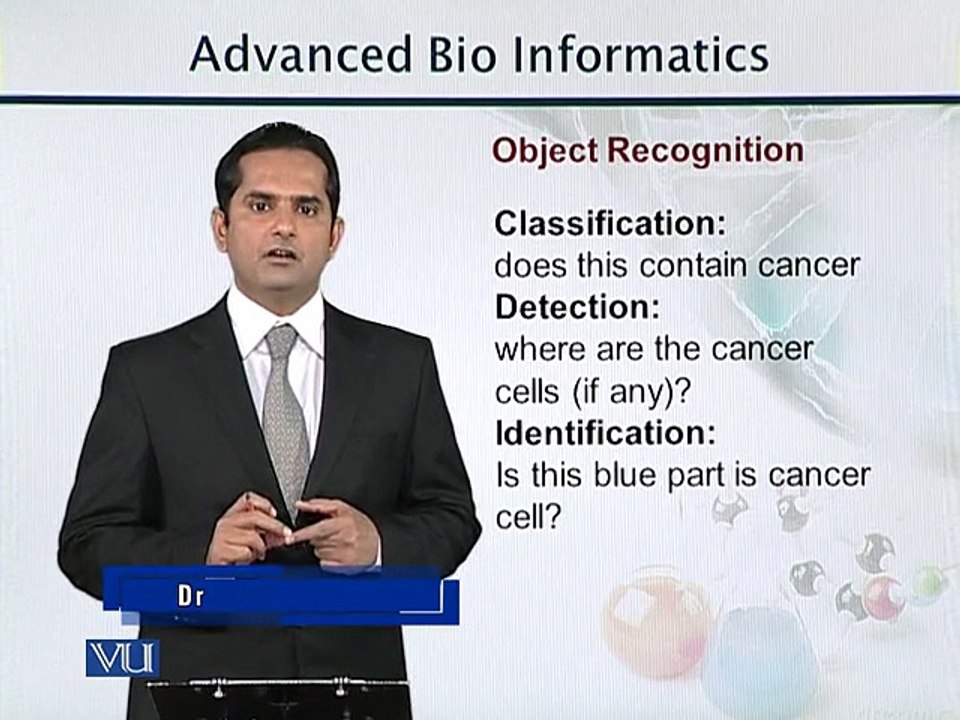 Advanced Bio Informatics

Object Recognition

Classification:
does this contain cancer
Detection:
where are the cancer cells (if any)?
Identification:
Is this blue part is cancer cell?

Dr

VU